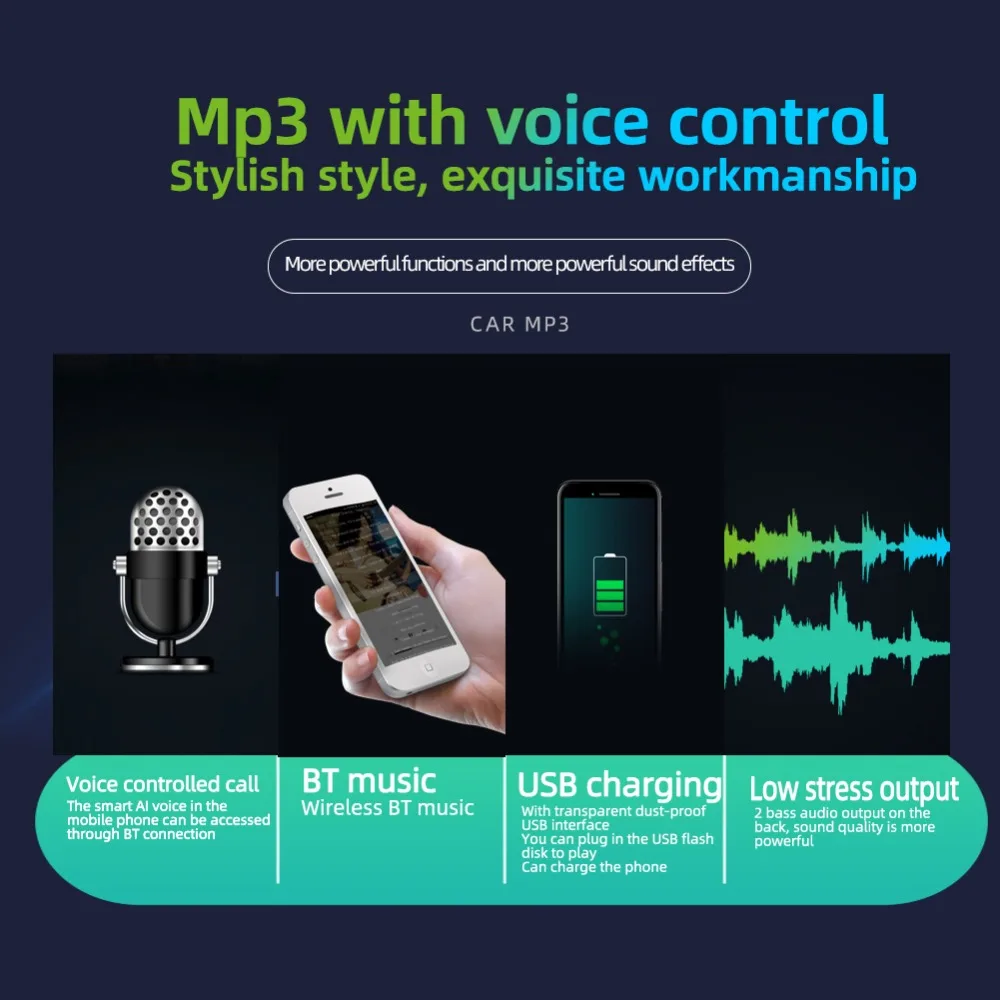 Mp3 with voice control
Stylish style, exquisite workmanship

More powerful functions and more powerful sound effects

CAR MP3

Voice controlled call
The smart AI voice in the mobile phone can be accessed through BT connection

BT music
Wireless BT music

USB charging
With transparent dust-proof USB interface
You can plug in the USB flash disk to play
Can charge the phone

Low stress output
2 bass audio output on the back, sound quality is more powerful